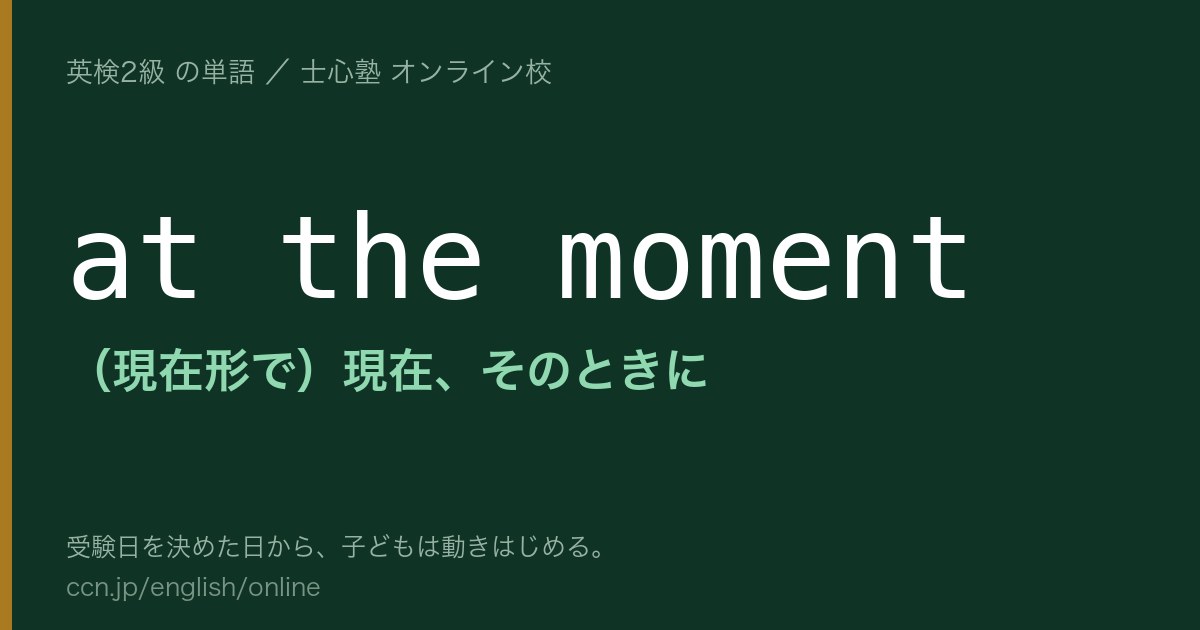 英検2級 の単語 ／ 士心塾 オンライン校

at the moment

（現在形で）現在、そのときに

受験日を決めた日から、子どもは動きはじめる。
ccn.jp/english/online